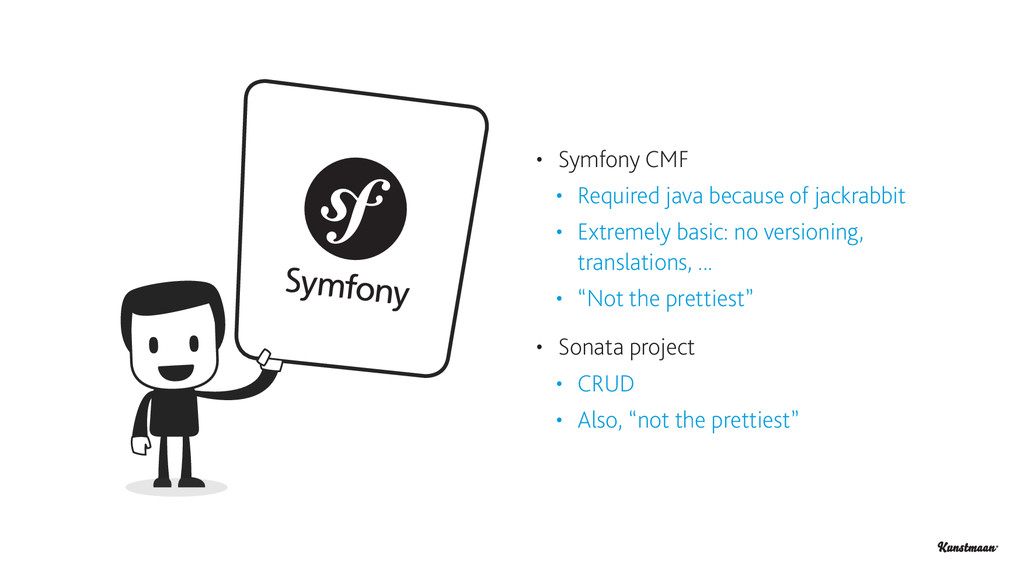 sf

Symfony

• Symfony CMF
• Required java because of jackrabbit
• Extremely basic: no versioning, translations, …
• “Not the prettiest”

• Sonata project
• CRUD
• Also, “not the prettiest”

Kunstmaan